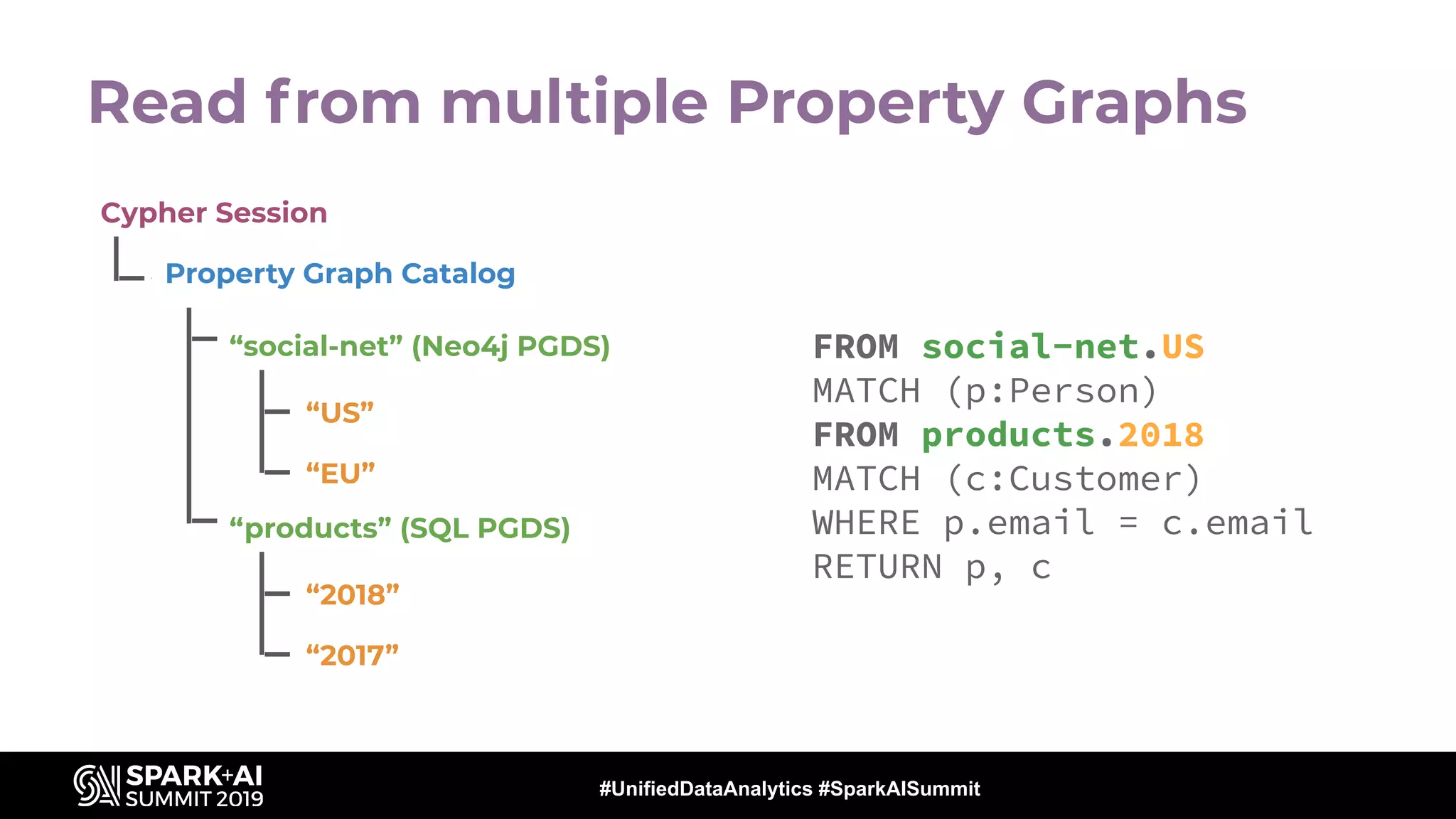 Read from multiple Property Graphs

Cypher Session

Property Graph Catalog

“social-net” (Neo4j PGDS)

“US”

“EU”

“products” (SQL PGDS)

“2018”

“2017”

FROM social-net.US
MATCH (p:Person)
FROM products.2018
MATCH (c:Customer)
WHERE p.email = c.email
RETURN p, c

SPARK+AI SUMMIT 2019

#UnifiedDataAnalytics #SparkAISummit